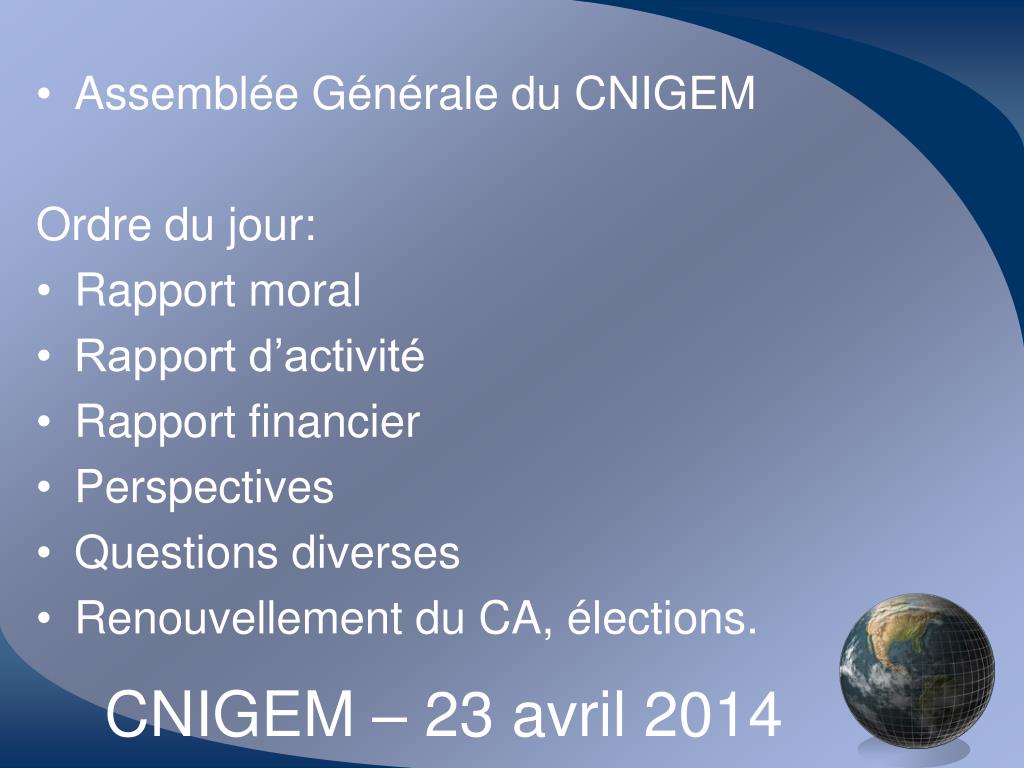 • Assemblée Générale du CNIGEM

Ordre du jour:
• Rapport moral
• Rapport d’activité
• Rapport financier
• Perspectives
• Questions diverses
• Renouvellement du CA, élections.

CNIGEM – 23 avril 2014